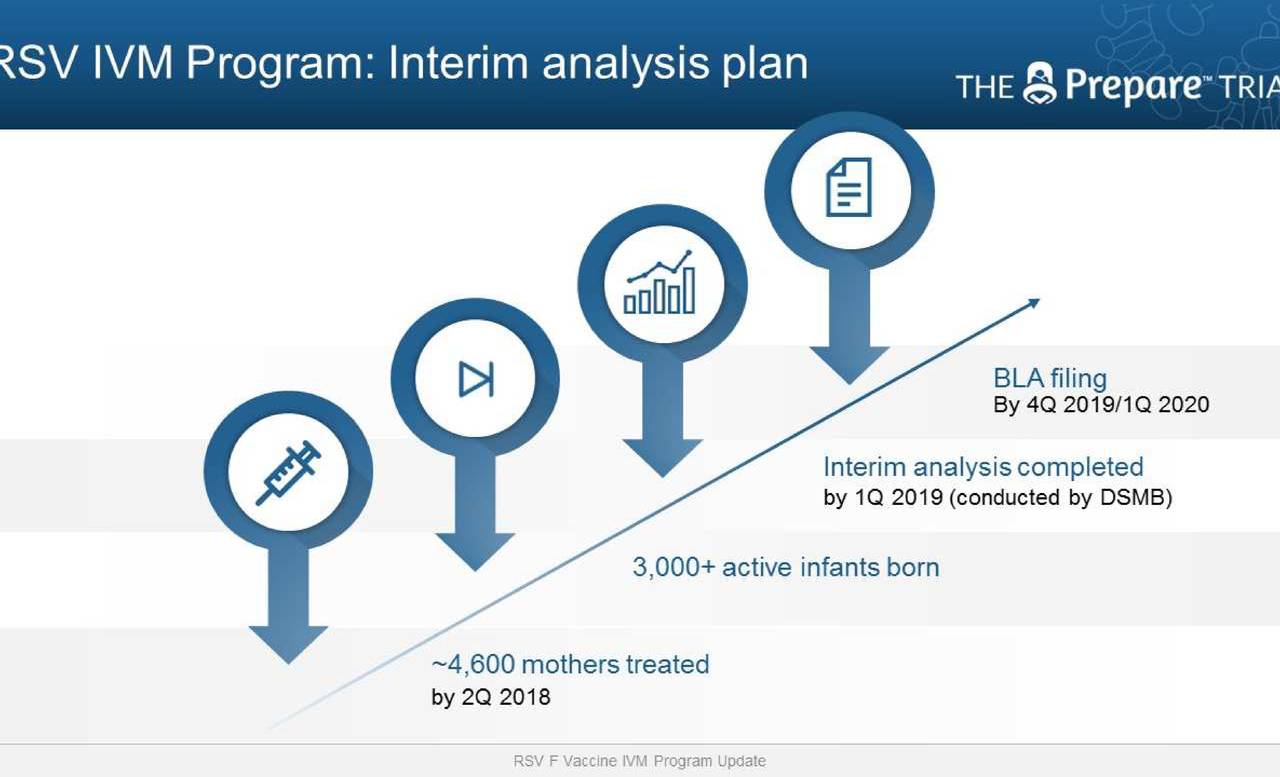 RSV IVM Program: Interim analysis plan

THE Prepare™ TRIA

BLA filing
By 4Q 2019/1Q 2020

Interim analysis completed
by 1Q 2019 (conducted by DSMB)

3,000+ active infants born

~4,600 mothers treated
by 2Q 2018

RSV F Vaccine IVM Program Update